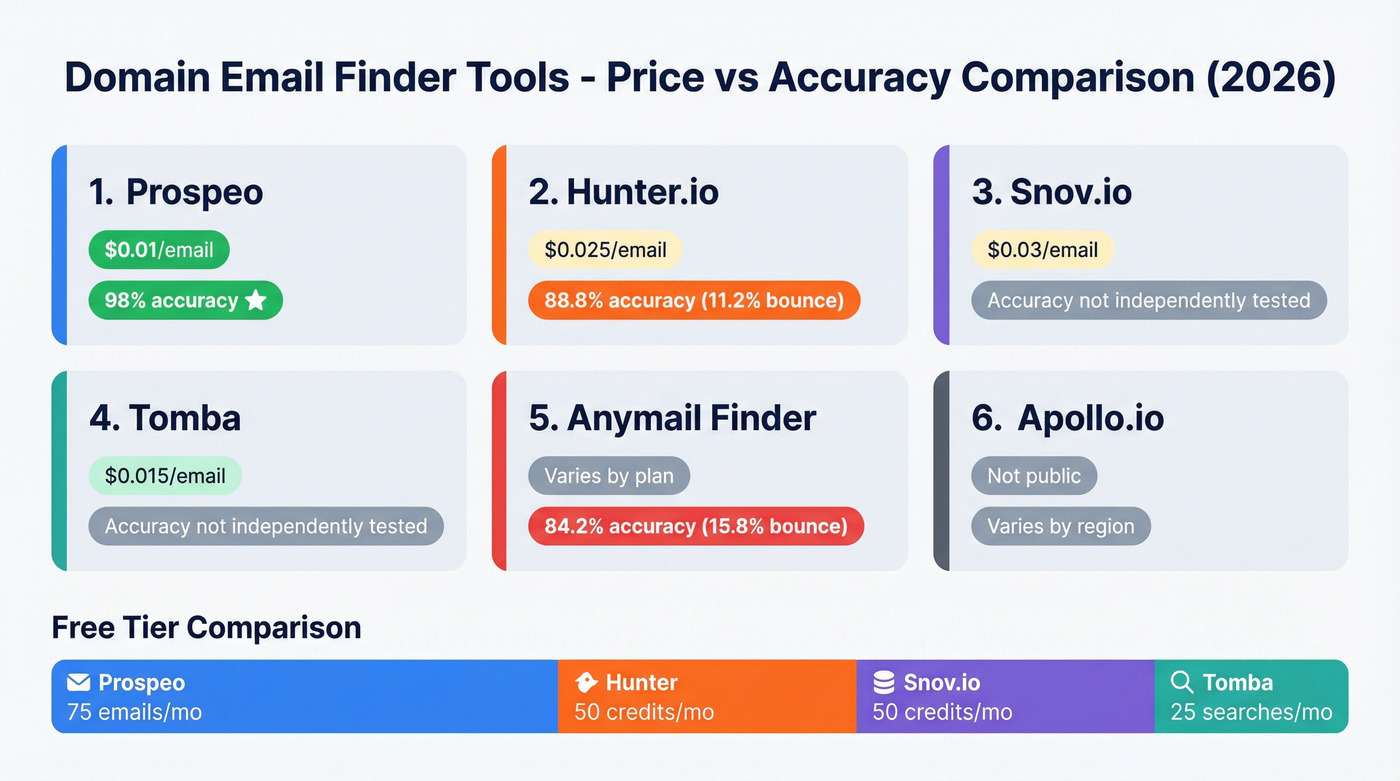 Domain Email Finder Tools - Price vs Accuracy Comparison (2026)

1. Prospeo
$0.01/email
98% accuracy

2. Hunter.io
$0.025/email
88.8% accuracy (11.2% bounce)

3. Snov.io
$0.03/email
Accuracy not independently tested

4. Tomba
$0.015/email
Accuracy not independently tested

5. Anymail Finder
Varies by plan
84.2% accuracy (15.8% bounce)

6. Apollo.io
Not public
Varies by region

Free Tier Comparison

Prospeo
75 emails/mo

Hunter
50 credits/mo

Snov.io
50 credits/mo

Tomba
25 searches/mo